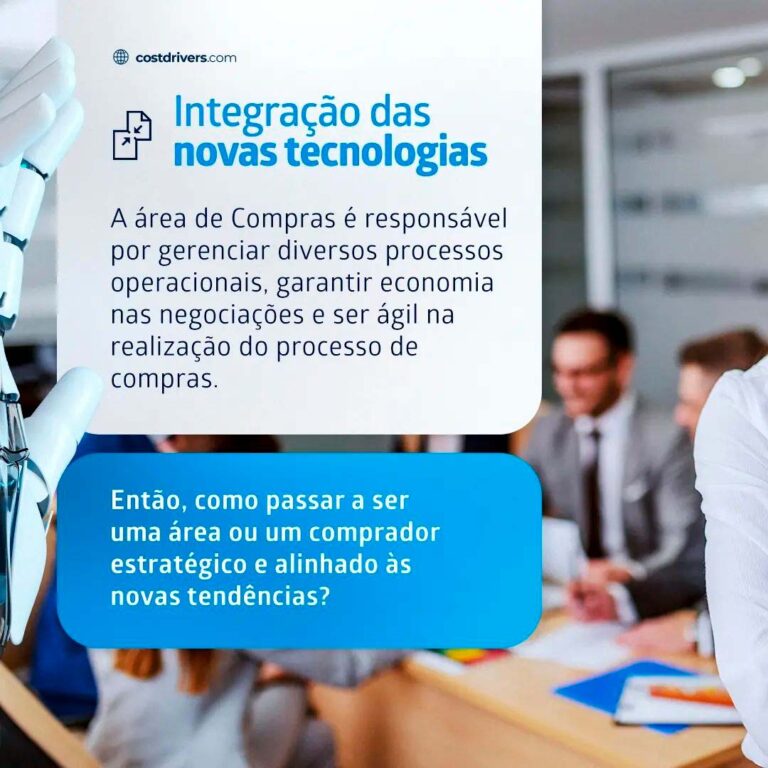 costdrivers.com

Integração das novas tecnologias

A área de Compras é responsável por gerenciar diversos processos operacionais, garantir economia nas negociações e ser ágil na realização do processo de compras.

Então, como passar a ser uma área ou um comprador estratégico e alinhado às novas tendências?